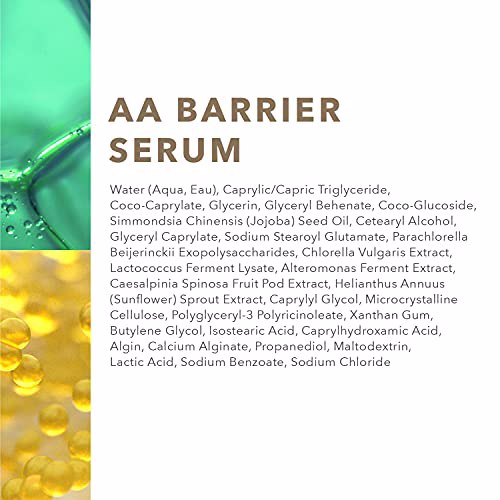 AA BARRIER SERUM

Water (Aqua, Eau), Caprylic/Capric Triglyceride, Coco-Caprylate, Glycerin, Glyceryl Behenate, Coco-Glucoside, Simmondsia Chinensis (Jojoba) Seed Oil, Cetearyl Alcohol, Glyceryl Caprylate, Sodium Stearoyl Glutamate, Parachlorella Beijerinckii Exopolysaccharides, Chlorella Vulgaris Extract, Lactococcus Ferment Lysate, Alteromonas Ferment Extract, Caesalpinia Spinosa Fruit Pod Extract, Helianthus Annuus (Sunflower) Sprout Extract, Caprylyl Glycol, Microcrystalline Cellulose, Polyglyceryl-3 Polyricinoleate, Xanthan Gum, Butylene Glycol, Isostearic Acid, Caprylhydroxamic Acid, Algin, Calcium Alginate, Propanediol, Maltodextrin, Lactic Acid, Sodium Benzoate, Sodium Chloride